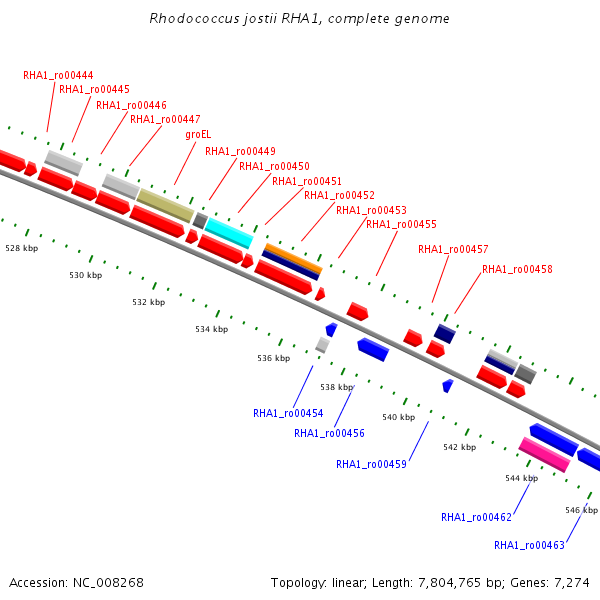 Rhodococcus jostii RHA1, complete genome

RHA1_ro00444
RHA1_ro00445
RHA1_ro00446
RHA1_ro00447
groEL
RHA1_ro00449
RHA1_ro00450
RHA1_ro00451
RHA1_ro00452
RHA1_ro00453
RHA1_ro00455
RHA1_ro00457
RHA1_ro00458

528 kbp
530 kbp
532 kbp
534 kbp
536 kbp
538 kbp
540 kbp
542 kbp
544 kbp
546 kbp

RHA1_ro00454
RHA1_ro00456
RHA1_ro00459
RHA1_ro00462
RHA1_ro00463

Accession: NC_008268

Topology: linear; Length: 7,804,765 bp; Genes: 7,274